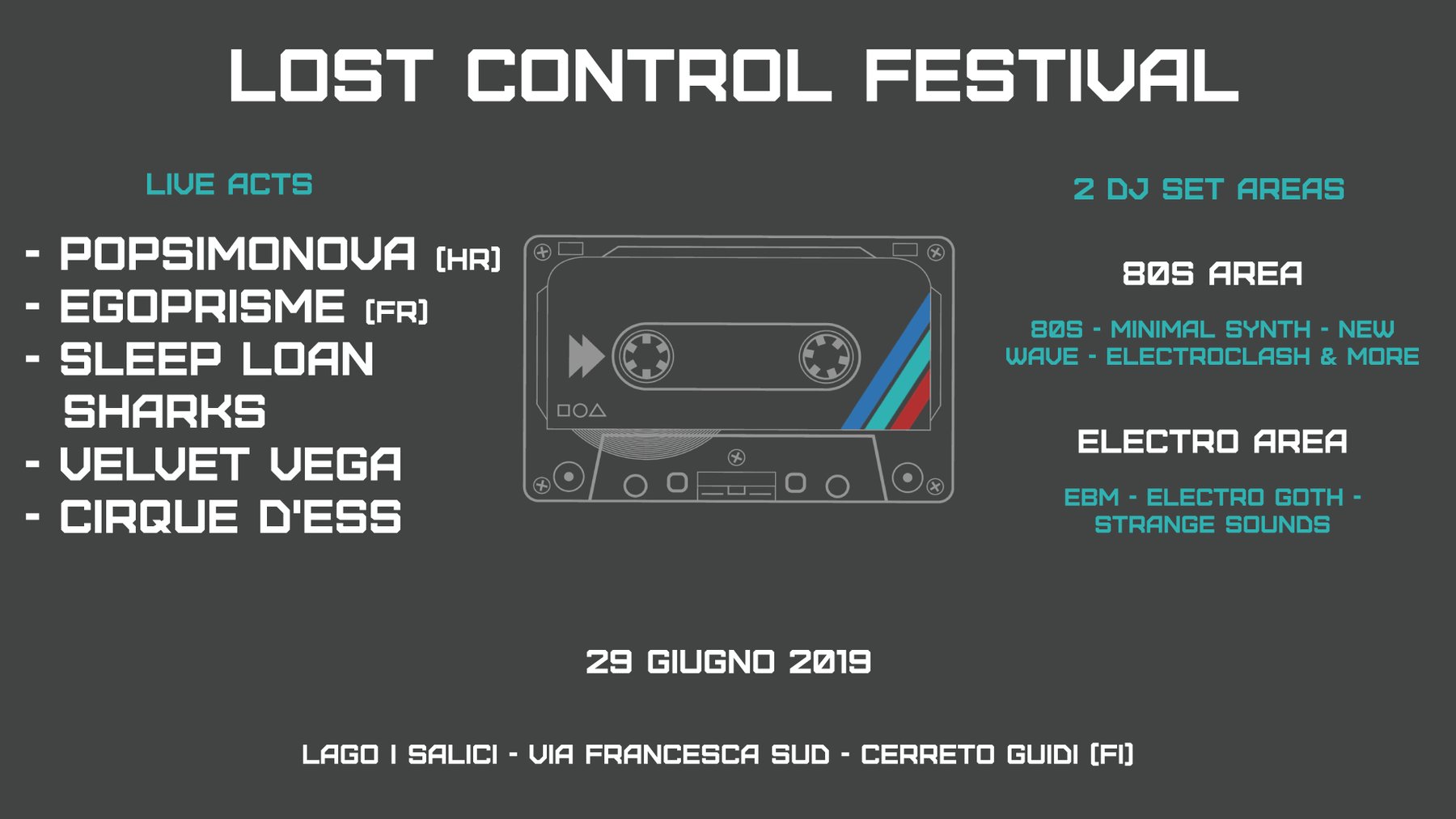 LOST CONTROL FESTIVAL

LIVE ACTS

- POPSIMONOVA (HR)
- EGOPRISME (FR)
- SLEEP LOAN SHARKS
- VELVET VEGA
- CIRQUE D'ESS

2 DJ SET AREAS

80S AREA

80S - MINIMAL SYNTH - NEW WAVE - ELECTROCLASH & MORE

ELECTRO AREA

EBM - ELECTRO GOTH - STRANGE SOUNDS

29 GIUGNO 2019

LAGO I SALICI - VIA FRANCESCA SUD - CERRETO GUIDI (FI)